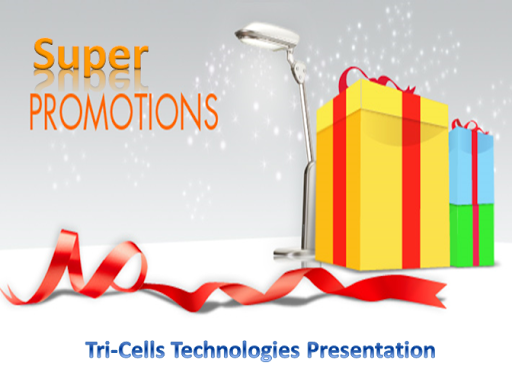 Super
PROMOTIONS

Tri-Cells Technologies Presentation